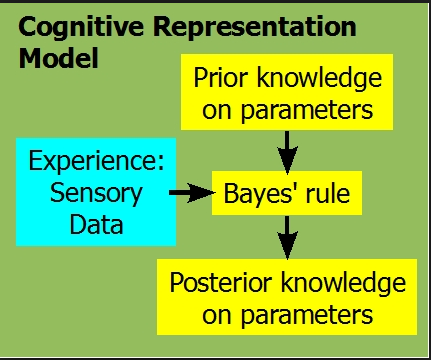 Cognitive Representation Model

Prior knowledge on parameters

Experience: Sensory Data

Bayes' rule

Posterior knowledge on parameters